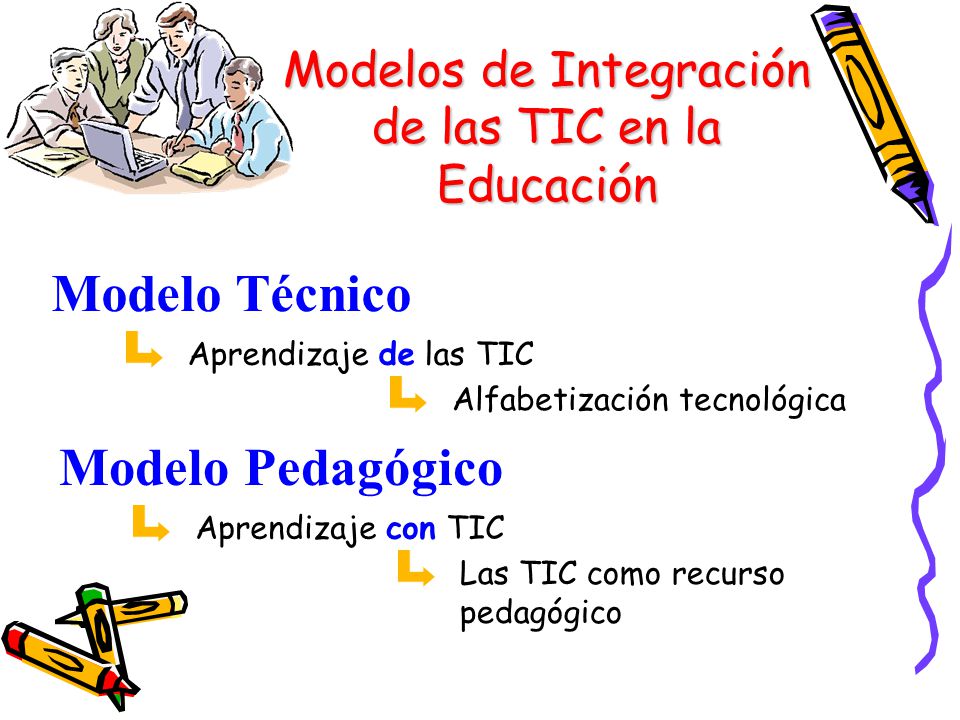 Modelos de Integración de las TIC en la Educación

Modelo Técnico

Aprendizaje de las TIC

Alfabetización tecnológica

Modelo Pedagógico

Aprendizaje con TIC

Las TIC como recurso pedagógico